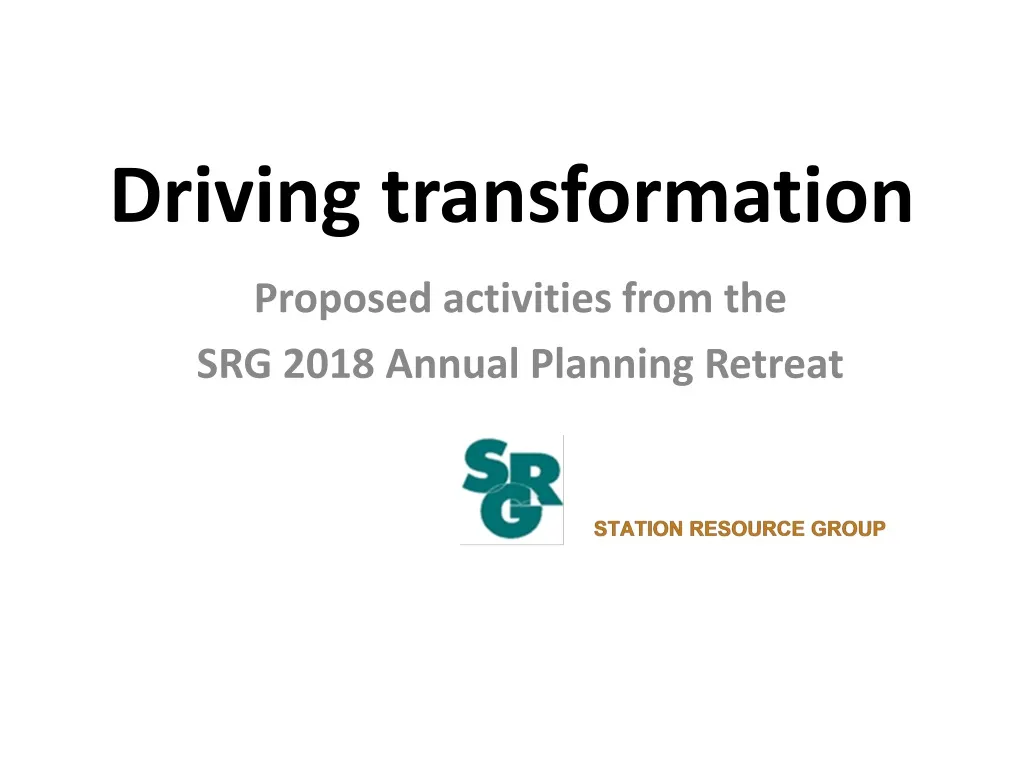 Driving transformation

Proposed activities from the
SRG 2018 Annual Planning Retreat

SRG

STATION RESOURCE GROUP